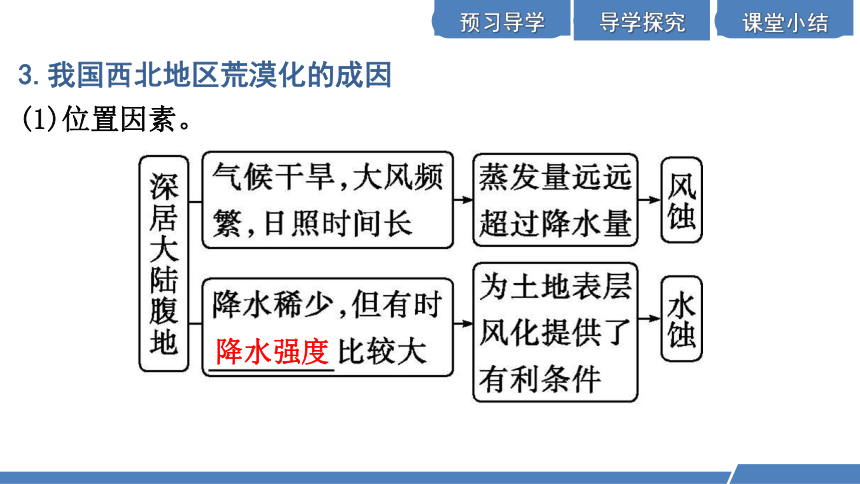 预习导学 导学探究 课堂小结

3. 我国西北地区荒漠化的成因

(1)位置因素。

深居大陆腹地

气候干旱,大风频繁,日照时间长

蒸发量远远超过降水量

风蚀

降水稀少,但有时降水强度比较大

为土地表层风化提供了有利条件

水蚀